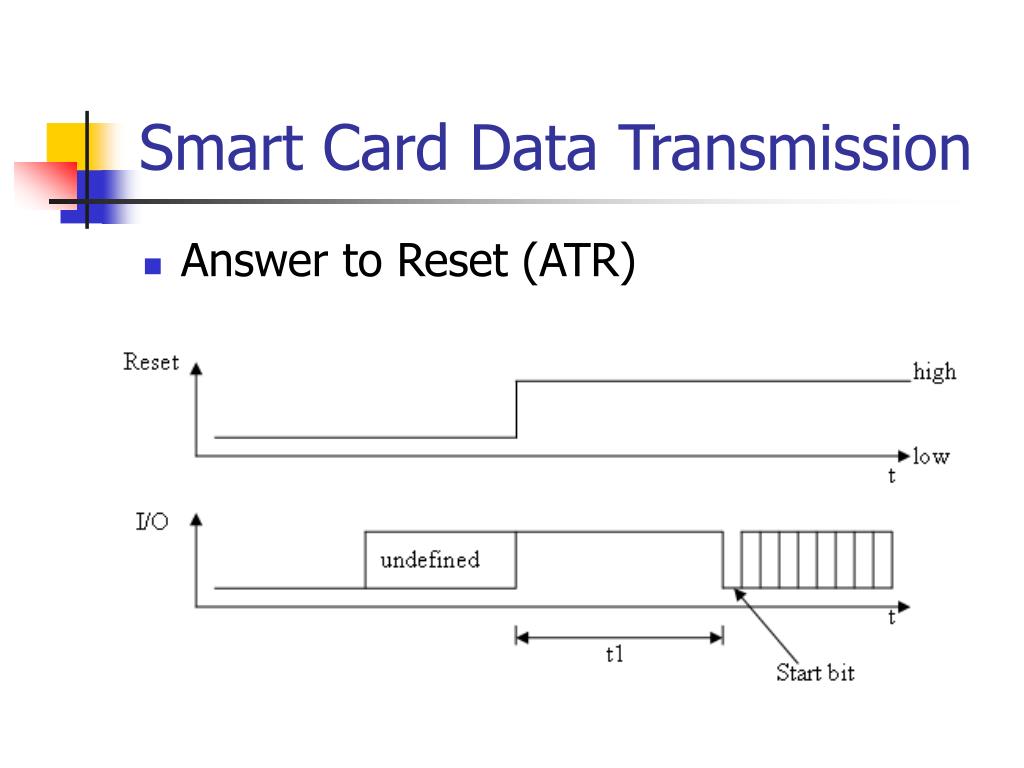 Smart Card Data Transmission

Answer to Reset (ATR)

Reset

high

low

t

I/O

undefined

t

t1

Start bit